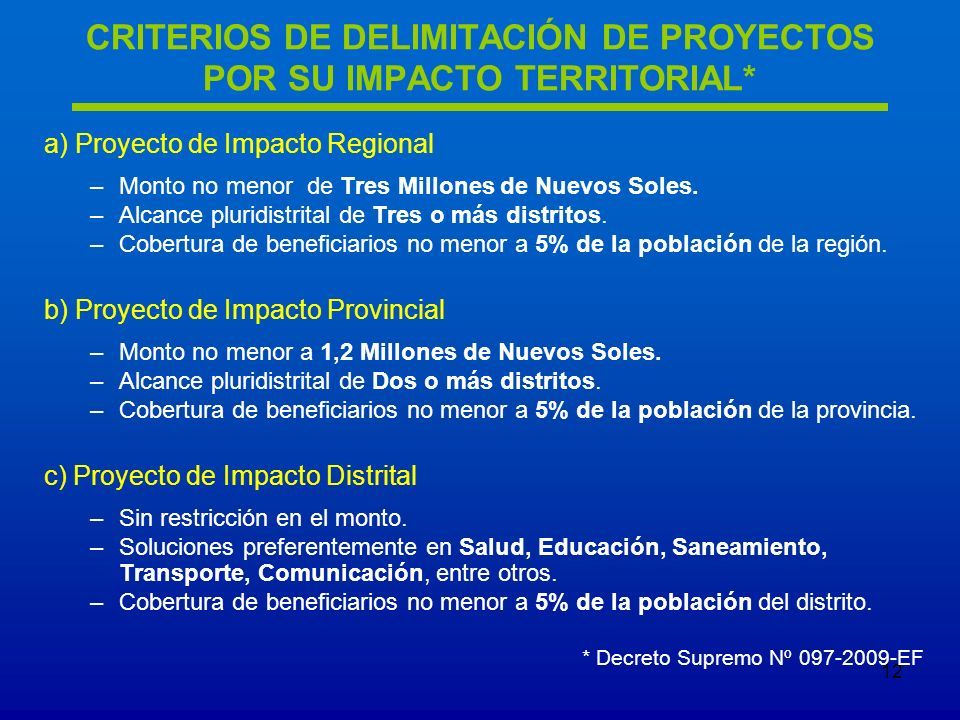 CRITERIOS DE DELIMITACIÓN DE PROYECTOS POR SU IMPACTO TERRITORIAL*

a) Proyecto de Impacto Regional

– Monto no menor de Tres Millones de Nuevos Soles.
– Alcance pluridistrital de Tres o más distritos.
– Cobertura de beneficiarios no menor a 5% de la población de la región.

b) Proyecto de Impacto Provincial

– Monto no menor a 1,2 Millones de Nuevos Soles.
– Alcance pluridistrital de Dos o más distritos.
– Cobertura de beneficiarios no menor a 5% de la población de la provincia.

c) Proyecto de Impacto Distrital

– Sin restricción en el monto.
– Soluciones preferentemente en Salud, Educación, Saneamiento, Transporte, Comunicación, entre otros.
– Cobertura de beneficiarios no menor a 5% de la población del distrito.

* Decreto Supremo Nº 097-2009-EF

12